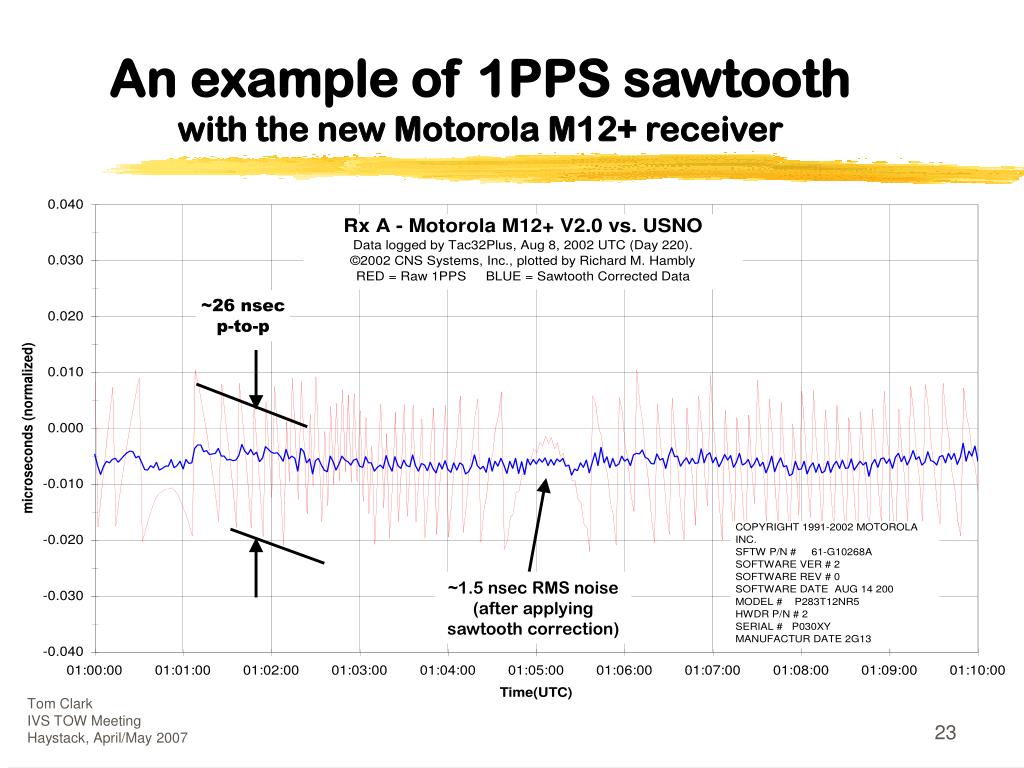 An example of 1PPS sawtooth
with the new Motorola M12+ receiver

Rx A - Motorola M12+ V2.0 vs. USNO
Data logged by Tac32Plus, Aug 8, 2002 UTC (Day 220).
©2002 CNS Systems, Inc., plotted by Richard M. Hambly
RED = Raw 1PPS BLUE = Sawtooth Corrected Data

~26 nsec
p-to-p

~1.5 nsec RMS noise
(after applying
sawtooth correction)

COPYRIGHT 1991-2002 MOTOROLA INC.
SFTW P/N # 61-G10268A
SOFTWARE VER # 2
SOFTWARE REV # 0
SOFTWARE DATE AUG 14 200
MODEL # P283T12NR5
HWDR P/N # 2
SERIAL # P030XY
MANUFACTUR DATE 2G13

microseconds (normalized)

0.040
0.030
0.020
0.010
0.000
-0.010
-0.020
-0.030
-0.040

01:00:00 01:01:00 01:02:00 01:03:00 01:04:00 01:05:00 01:06:00 01:07:00 01:08:00 01:09:00 01:10:00

Time(UTC)

Tom Clark
IVS TOW Meeting
Haystack, April/May 2007

23